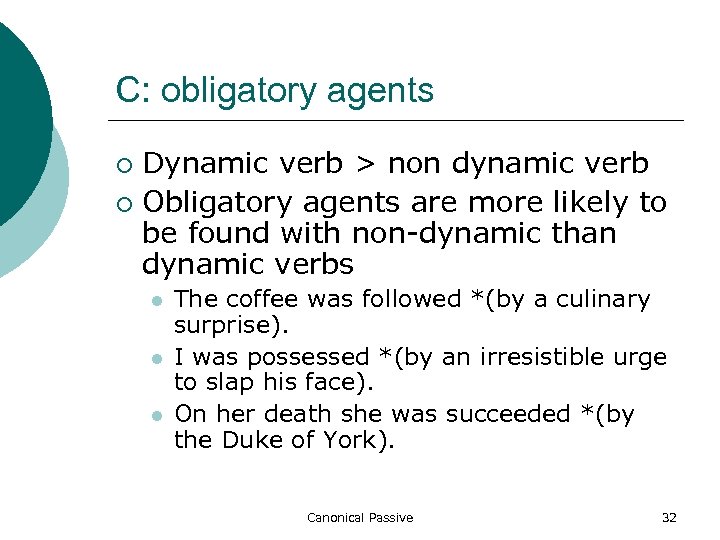 C: obligatory agents

Dynamic verb > non dynamic verb

Obligatory agents are more likely to be found with non-dynamic than dynamic verbs

The coffee was followed *(by a culinary surprise).

I was possessed *(by an irresistible urge to slap his face).

On her death she was succeeded *(by the Duke of York).

Canonical Passive

32